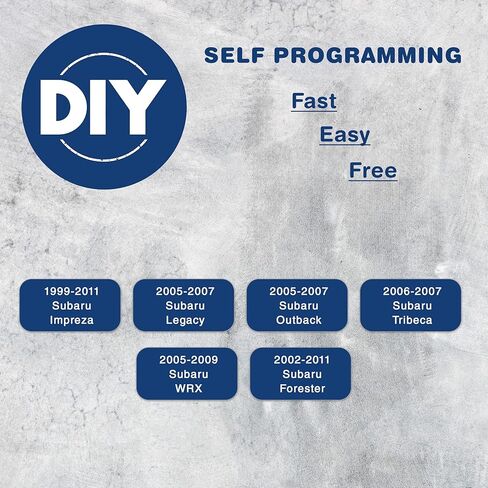 DIY

SELF PROGRAMMING

Fast

Easy

Free

1999-2011 Subaru Impreza

2005-2007 Subaru Legacy

2005-2007 Subaru Outback

2006-2007 Subaru Tribeca

2005-2009 Subaru WRX

2002-2011 Subaru Forester